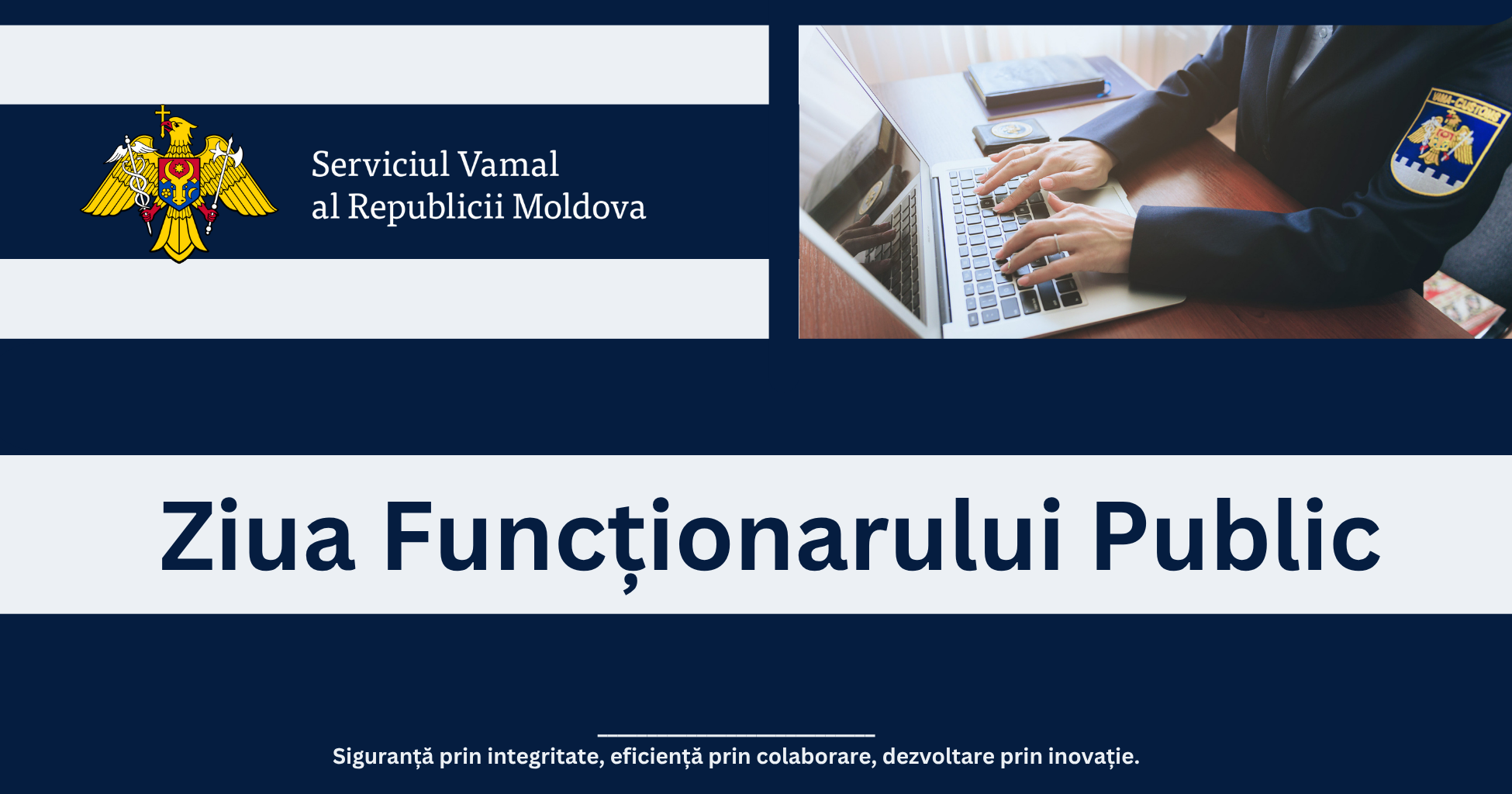 Serviciul Vamal
al Republicii Moldova

VAMA-CUSTOMS

Ziua Funcționarului Public

Siguranță prin integritate, eficiență prin colaborare, dezvoltare prin inovație.